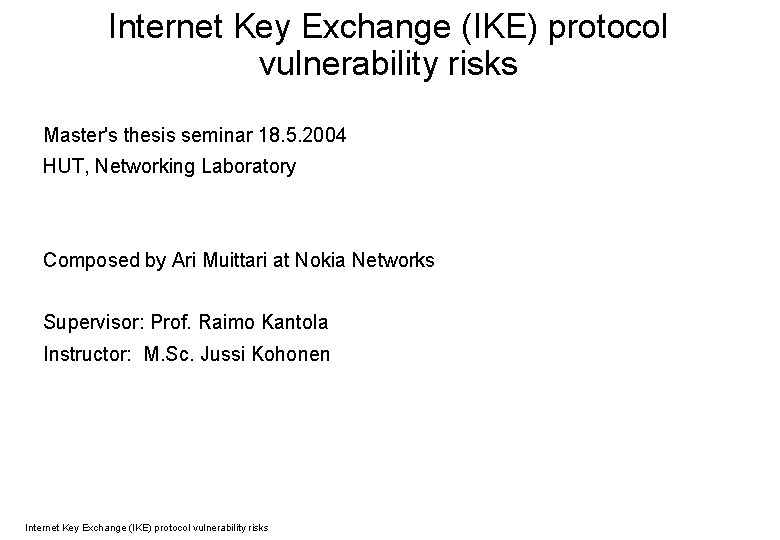 Internet Key Exchange (IKE) protocol vulnerability risks

Master's thesis seminar 18.5.2004
HUT, Networking Laboratory

Composed by Ari Muittari at Nokia Networks

Supervisor: Prof. Raimo Kantola
Instructor: M.Sc. Jussi Kohonen

Internet Key Exchange (IKE) protocol vulnerability risks